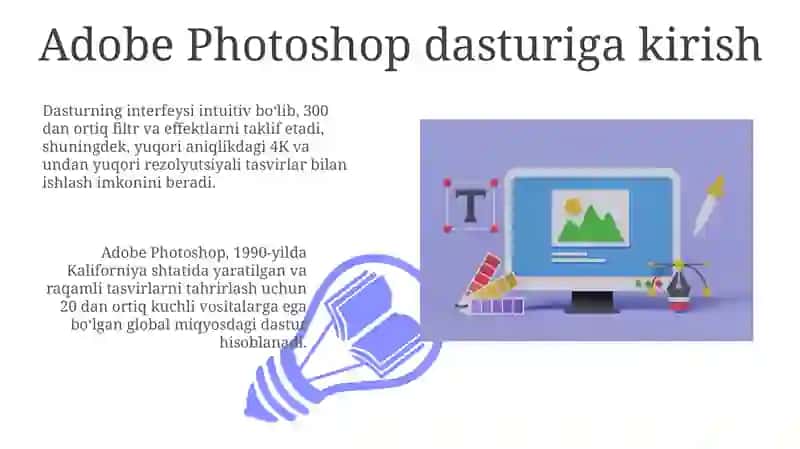 Adobe Photoshop dasturiga kirish

Dasturning interfeysi intuitiv bo'lib, 300 dan ortiq filtr va effektlarni taklif etadi, shuningdek, yuqori aniqlikdagi 4K va undan yuqori rezolyutsiyali tasvirlar bilan ishlash imkonini beradi.

Adobe Photoshop, 1990-yilda Kaliforniya shtatida yaratilgan va raqamli tasvirlarni tahrirlash uchun 20 dan ortiq kuchli vositalarga ega bo'lgan global miqyosdagi dastur hisoblanadi.

T